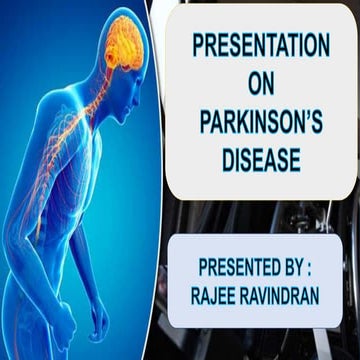 PRESENTATION ON PARKINSON'S DISEASE

PRESENTED BY : RAJEE RAVINDRAN